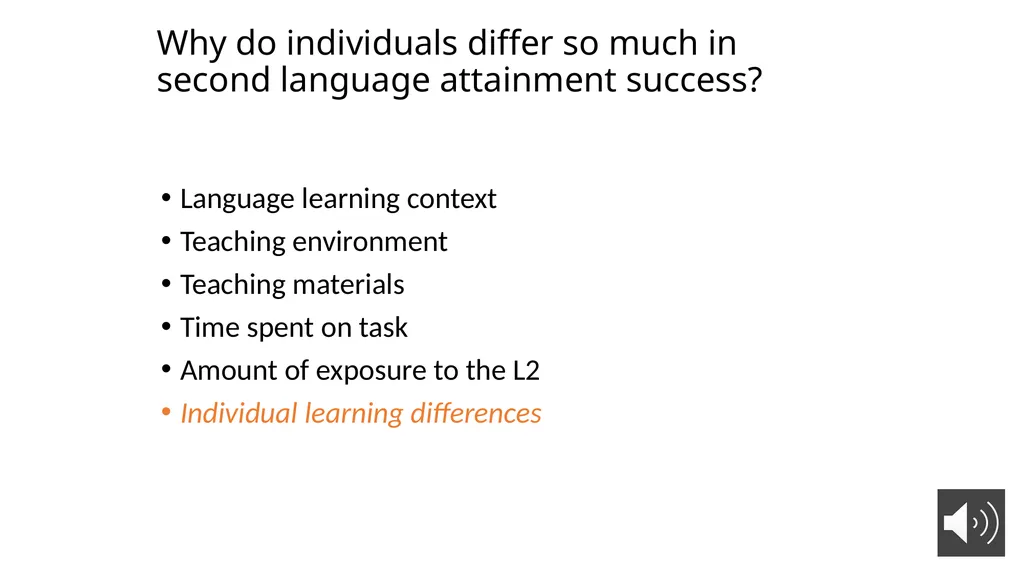 Why do individuals differ so much in second language attainment success?

• Language learning context
• Teaching environment
• Teaching materials
• Time spent on task
• Amount of exposure to the L2
• Individual learning differences